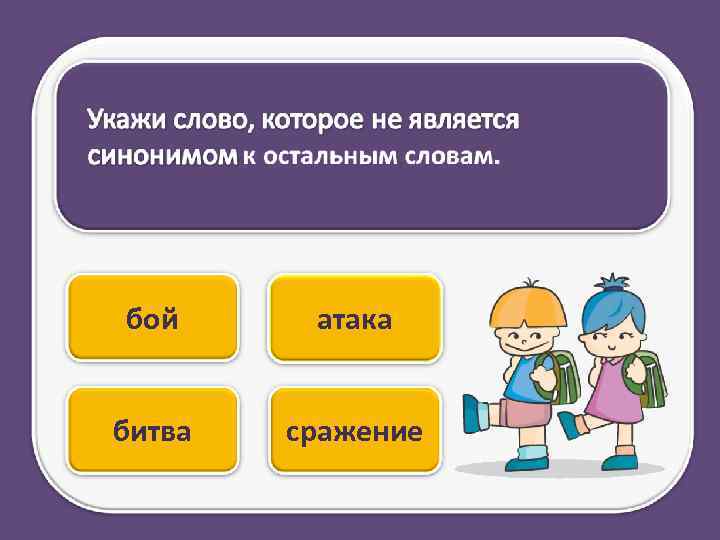 Укажи слово, которое не является синонимом к остальным словам.

бой

атака

битва

сражение